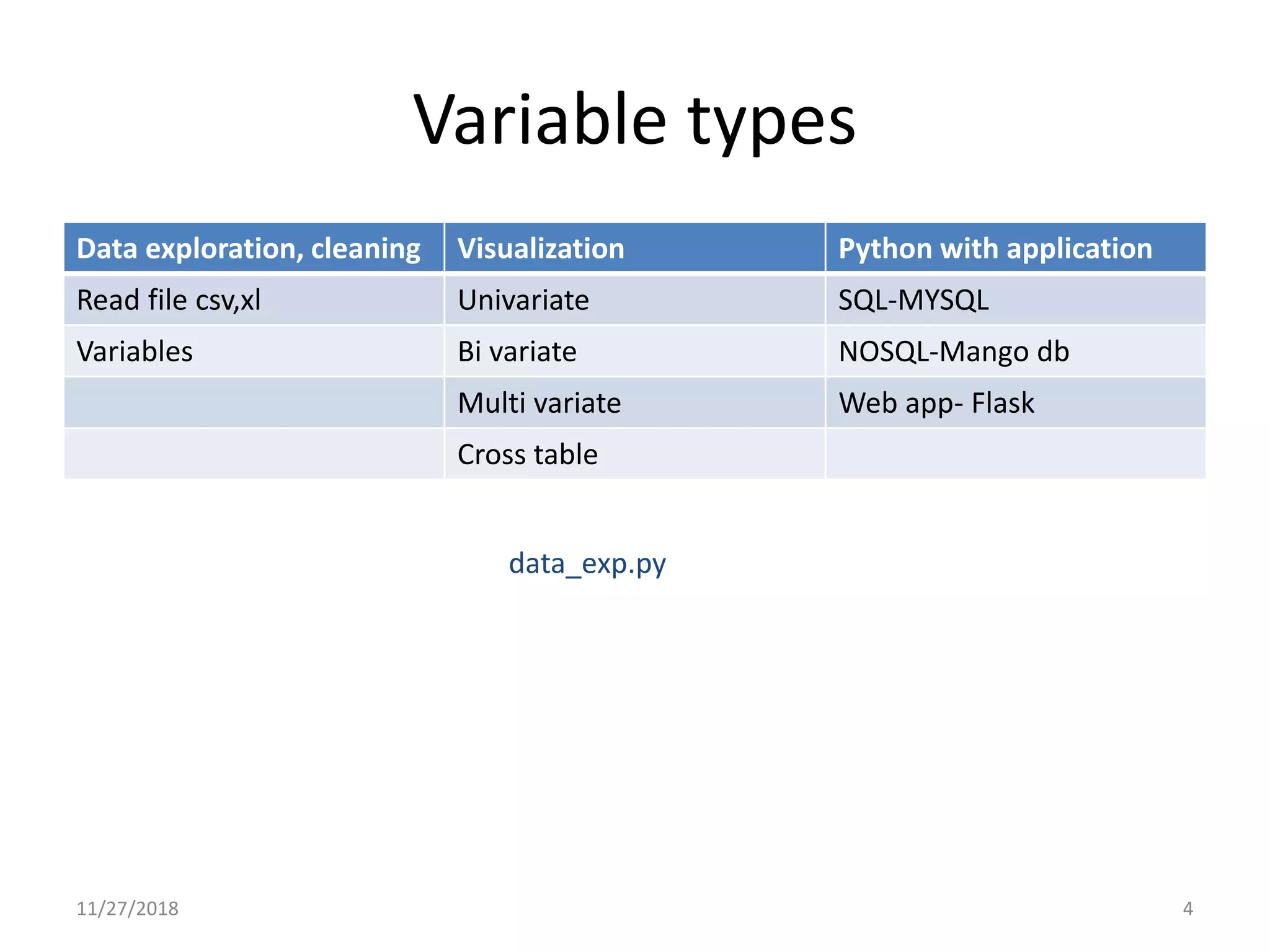 Variable types

| Data exploration, cleaning | Visualization | Python with application |
|---|---|---|
| Read file csv,xl | Univariate | SQL-MYSQL |
| Variables | Bi variate | NOSQL-Mango db |
| | Multi variate | Web app- Flask |
| | Cross table | |

data_exp.py

11/27/2018

4